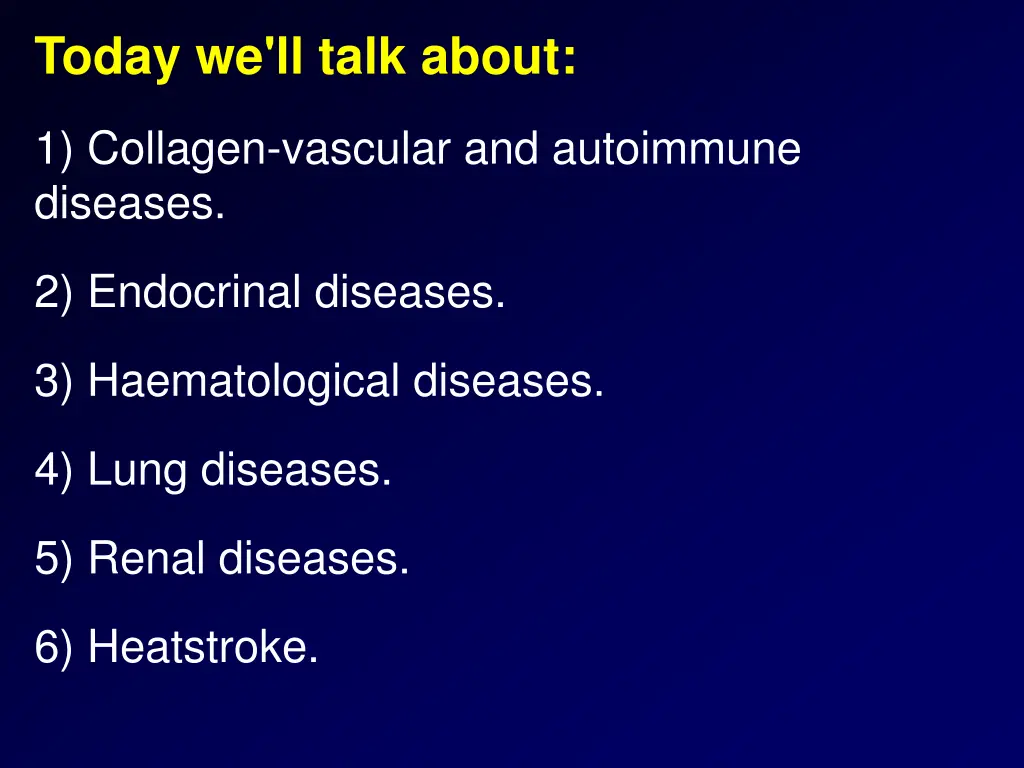 Today we'll talk about:

1) Collagen-vascular and autoimmune diseases.

2) Endocrinal diseases.

3) Haematological diseases.

4) Lung diseases.

5) Renal diseases.

6) Heatstroke.